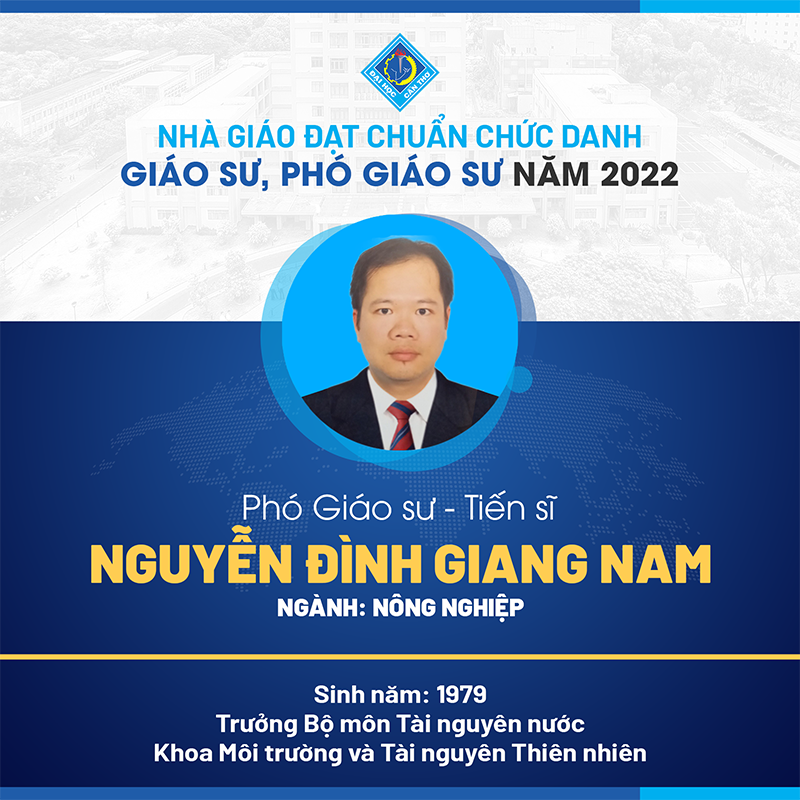 ĐẠI HỌC CẦN THƠ

NHÀ GIÁO ĐẠT CHUẨN CHỨC DANH
GIÁO SƯ, PHÓ GIÁO SƯ NĂM 2022

Phó Giáo sư - Tiến sĩ
NGUYỄN ĐÌNH GIANG NAM
NGÀNH: NÔNG NGHIỆP

Sinh năm: 1979
Trưởng Bộ môn Tài nguyên nước
Khoa Môi trường và Tài nguyên Thiên nhiên